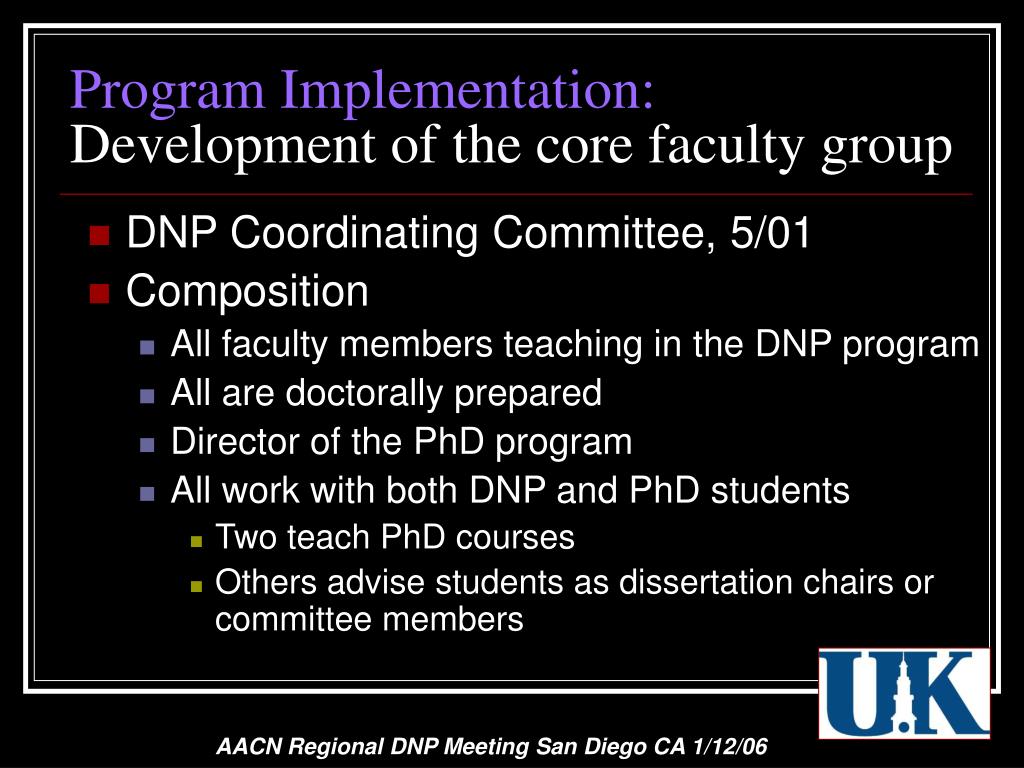 Program Implementation:
Development of the core faculty group

DNP Coordinating Committee, 5/01

Composition

All faculty members teaching in the DNP program

All are doctorally prepared

Director of the PhD program

All work with both DNP and PhD students

Two teach PhD courses

Others advise students as dissertation chairs or committee members

UK

AACN Regional DNP Meeting San Diego CA 1/12/06